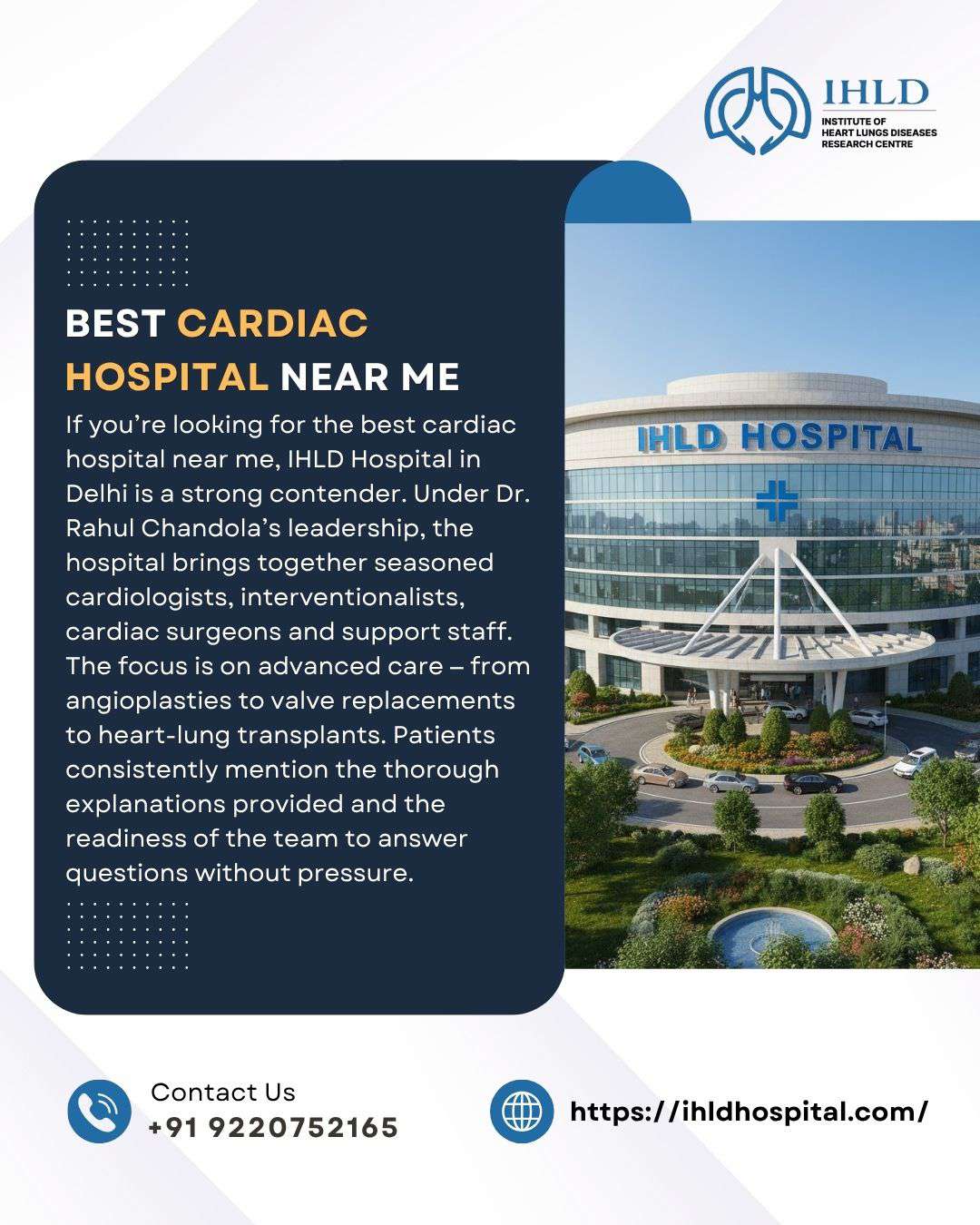 IHLD
INSTITUTE OF
HEART LUNGS DISEASES
RESEARCH CENTRE

BEST CARDIAC HOSPITAL NEAR ME

If you're looking for the best cardiac hospital near me, IHLD Hospital in Delhi is a strong contender. Under Dr. Rahul Chandola's leadership, the hospital brings together seasoned cardiologists, interventionalists, cardiac surgeons and support staff. The focus is on advanced care – from angioplasties to valve replacements to heart-lung transplants. Patients consistently mention the thorough explanations provided and the readiness of the team to answer questions without pressure.

IHLD HOSPITAL

Contact Us
+91 9220752165

https://ihldhospital.com/